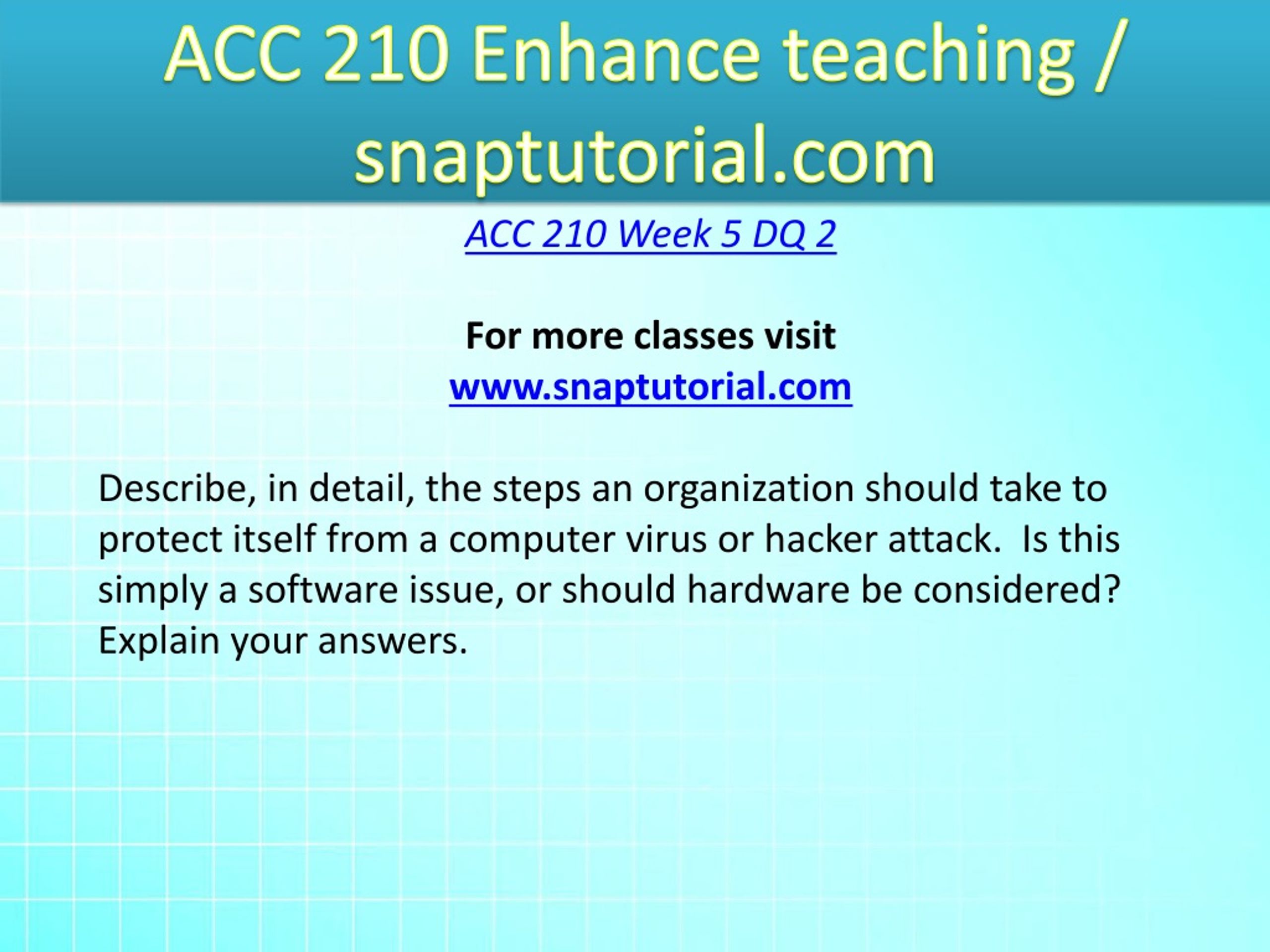 ACC 210 Enhance teaching / snaptutorial.com

ACC 210 Week 5 DQ 2

For more classes visit
www.snaptutorial.com

Describe, in detail, the steps an organization should take to protect itself from a computer virus or hacker attack.  Is this simply a software issue, or should hardware be considered? Explain your answers.